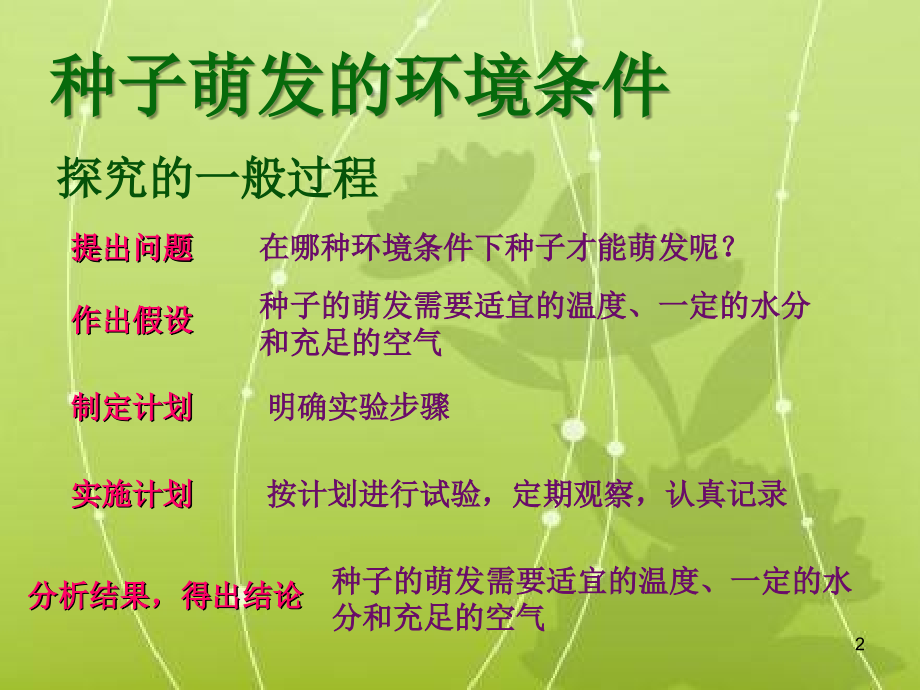 种子萌发的环境条件

探究的一般过程

提出问题　在哪种环境条件下种子才能萌发呢？

作出假设　种子的萌发需要适宜的温度、一定的水分和充足的空气

制定计划　明确实验步骤

实施计划　按计划进行试验，定期观察，认真记录

分析结果，得出结论　种子的萌发需要适宜的温度、一定的水分和充足的空气

2